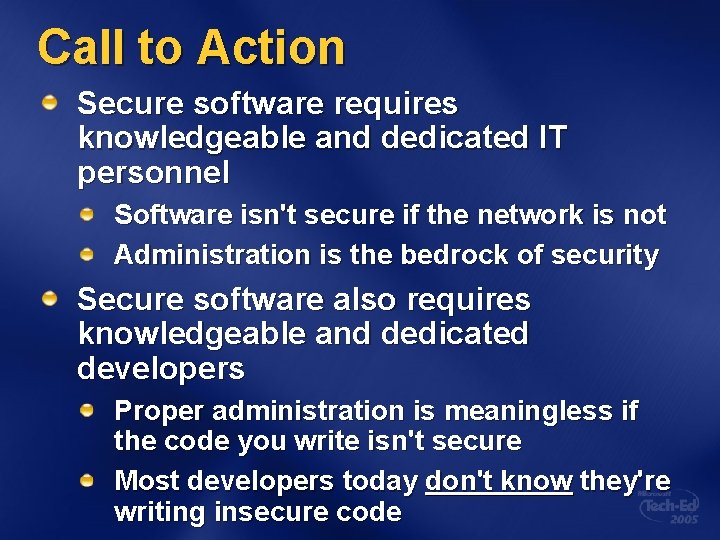 Call to Action

Secure software requires knowledgeable and dedicated IT personnel

Software isn't secure if the network is not

Administration is the bedrock of security

Secure software also requires knowledgeable and dedicated developers

Proper administration is meaningless if the code you write isn't secure

Most developers today don't know they're writing insecure code

Microsoft Tech·Ed 2005